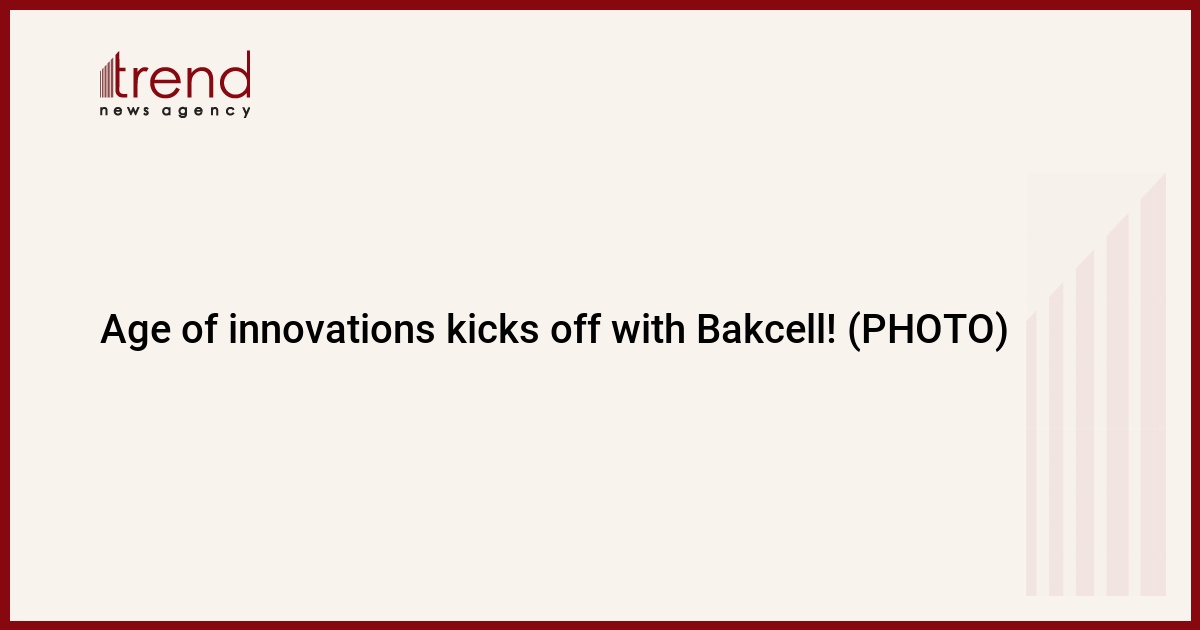 trend
news agency

Age of innovations kicks off with Bakcell! (PHOTO)